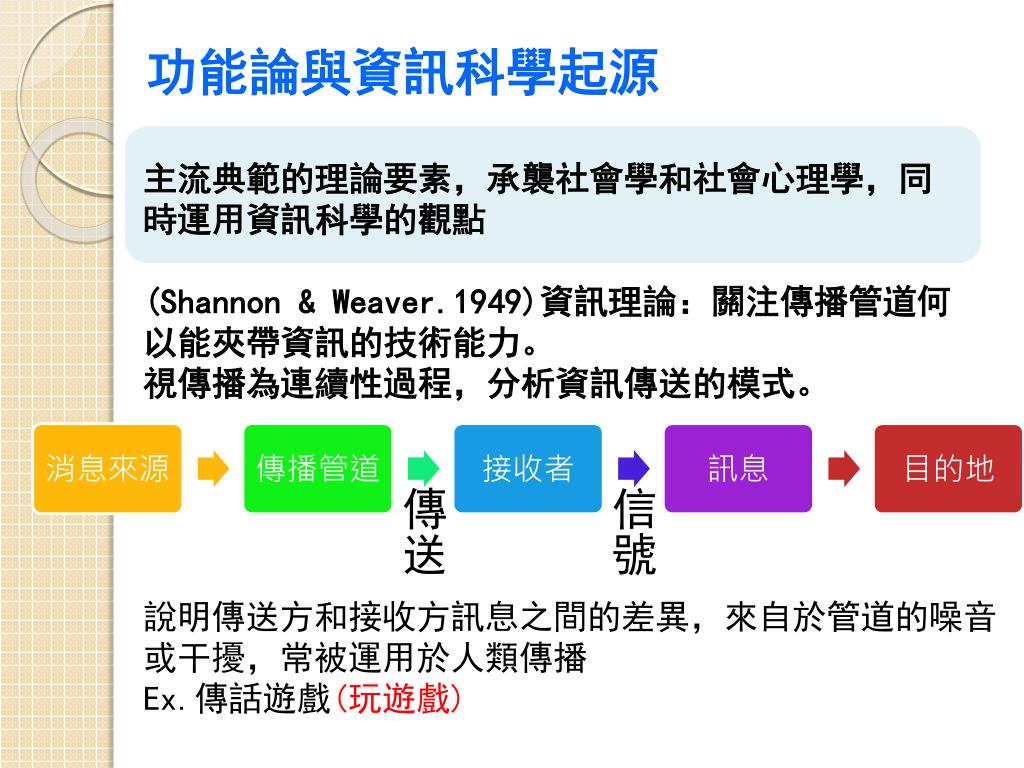 功能論與資訊科學起源

主流典範的理論要素，承襲社會學和社會心理學，同時運用資訊科學的觀點

(Shannon & Weaver.1949)資訊理論：關注傳播管道何以能夾帶資訊的技術能力。
視傳播為連續性過程，分析資訊傳送的模式。

消息來源

傳播管道

傳送

接收者

信號

訊息

目的地

說明傳送方和接收方訊息之間的差異，來自於管道的噪音或干擾，常被運用於人類傳播
Ex.傳話遊戲(玩遊戲)